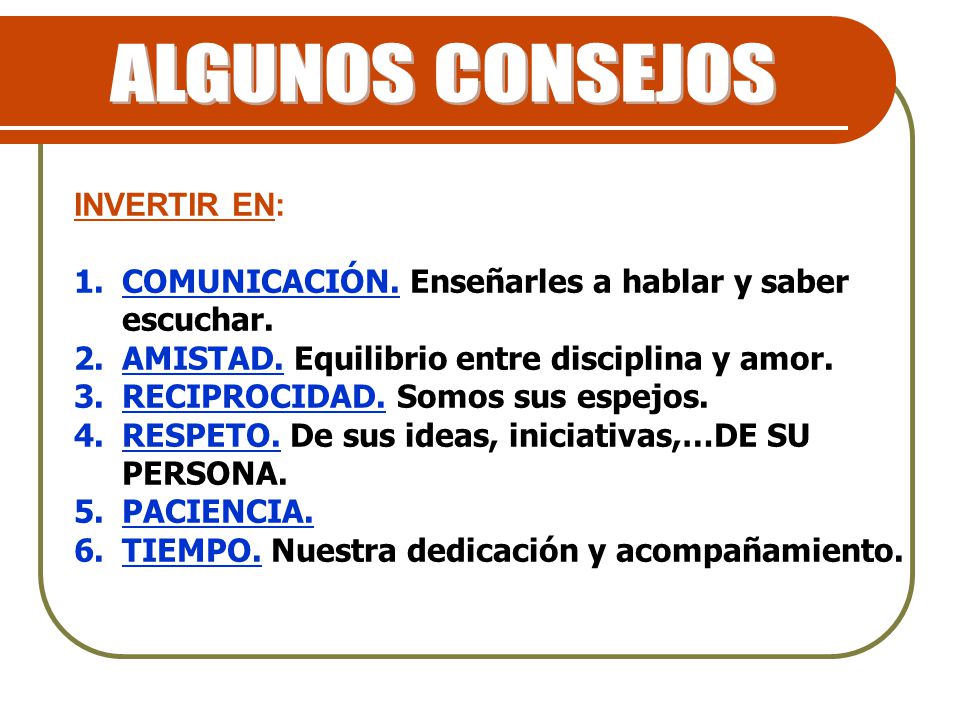 ALGUNOS CONSEJOS

INVERTIR EN:

1. COMUNICACIÓN. Enseñarles a hablar y saber escuchar.
2. AMISTAD. Equilibrio entre disciplina y amor.
3. RECIPROCIDAD. Somos sus espejos.
4. RESPETO. De sus ideas, iniciativas,…DE SU PERSONA.
5. PACIENCIA.
6. TIEMPO. Nuestra dedicación y acompañamiento.